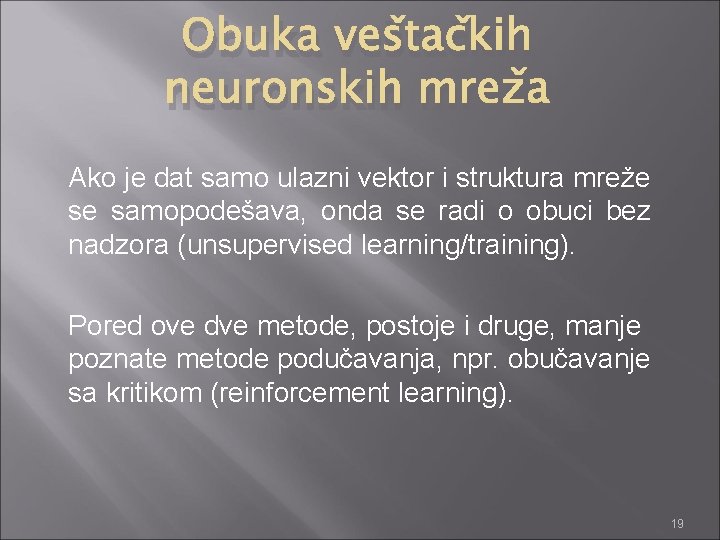 Obuka veštačkih neuronskih mreža

Ako je dat samo ulazni vektor i struktura mreže se samopodešava, onda se radi o obuci bez nadzora (unsupervised learning/training).

Pored ove dve metode, postoje i druge, manje poznate metode podučavanja, npr. obučavanje sa kritikom (reinforcement learning).

19